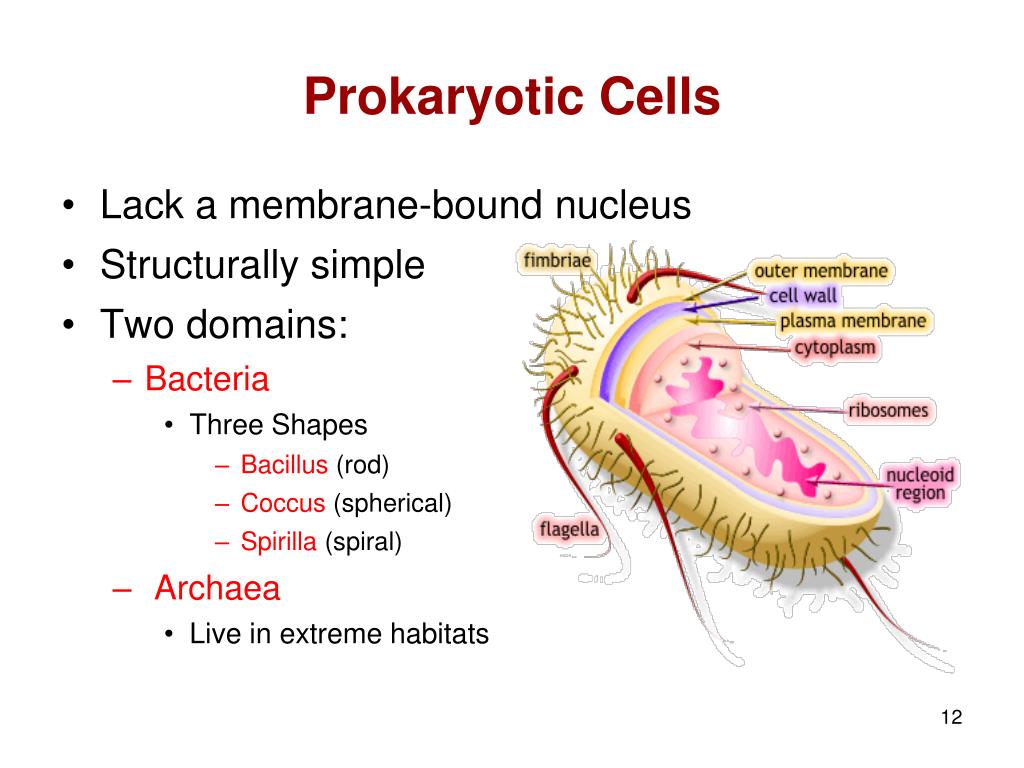 Prokaryotic Cells

• Lack a membrane-bound nucleus
• Structurally simple
• Two domains:
– Bacteria
• Three Shapes
– Bacillus (rod)
– Coccus (spherical)
– Spirilla (spiral)
– Archaea
• Live in extreme habitats

fimbriae
outer membrane
cell wall
plasma membrane
cytoplasm
ribosomes
nucleoid region
flagella

12